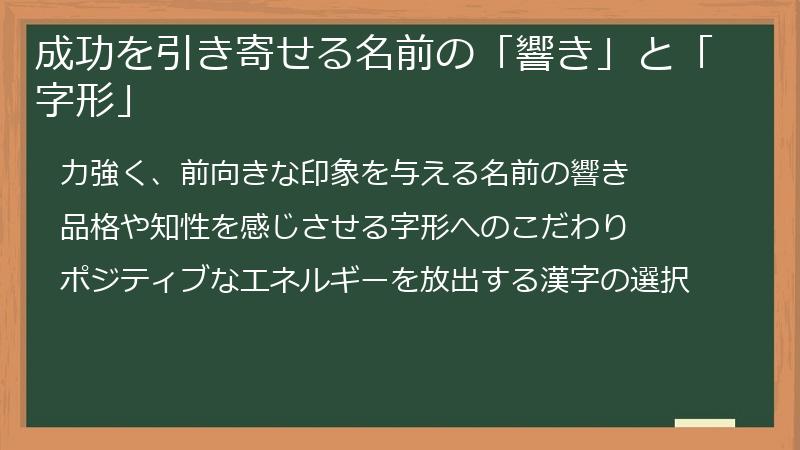 成功を引き寄せる名前の「響き」と「字形」

力強く、前向きな印象を与える名前の響き

品格や知性を感じさせる字形へのこだわり

ポジティブなエネルギーを放出する漢字の選択